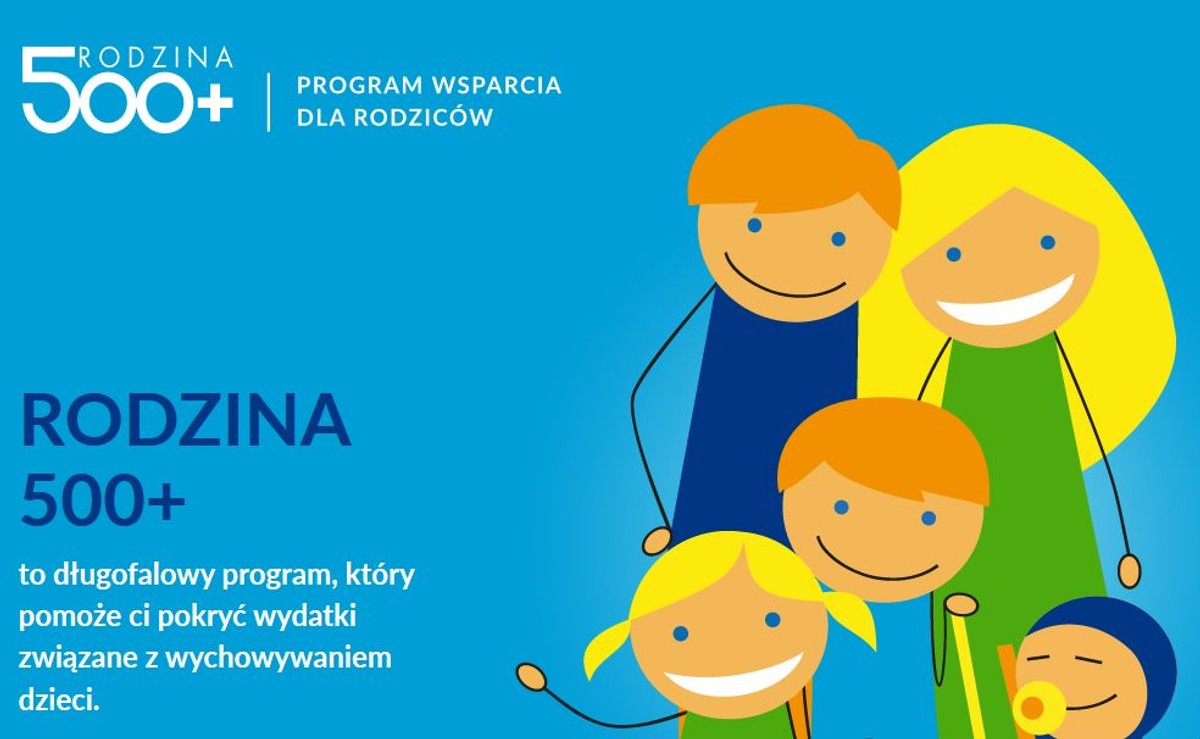 RODZINA 500+

PROGRAM WSPARCIA DLA RODZICÓW

RODZINA 500+

to długofalowy program, który pomoże ci pokryć wydatki związane z wychowywaniem dzieci.